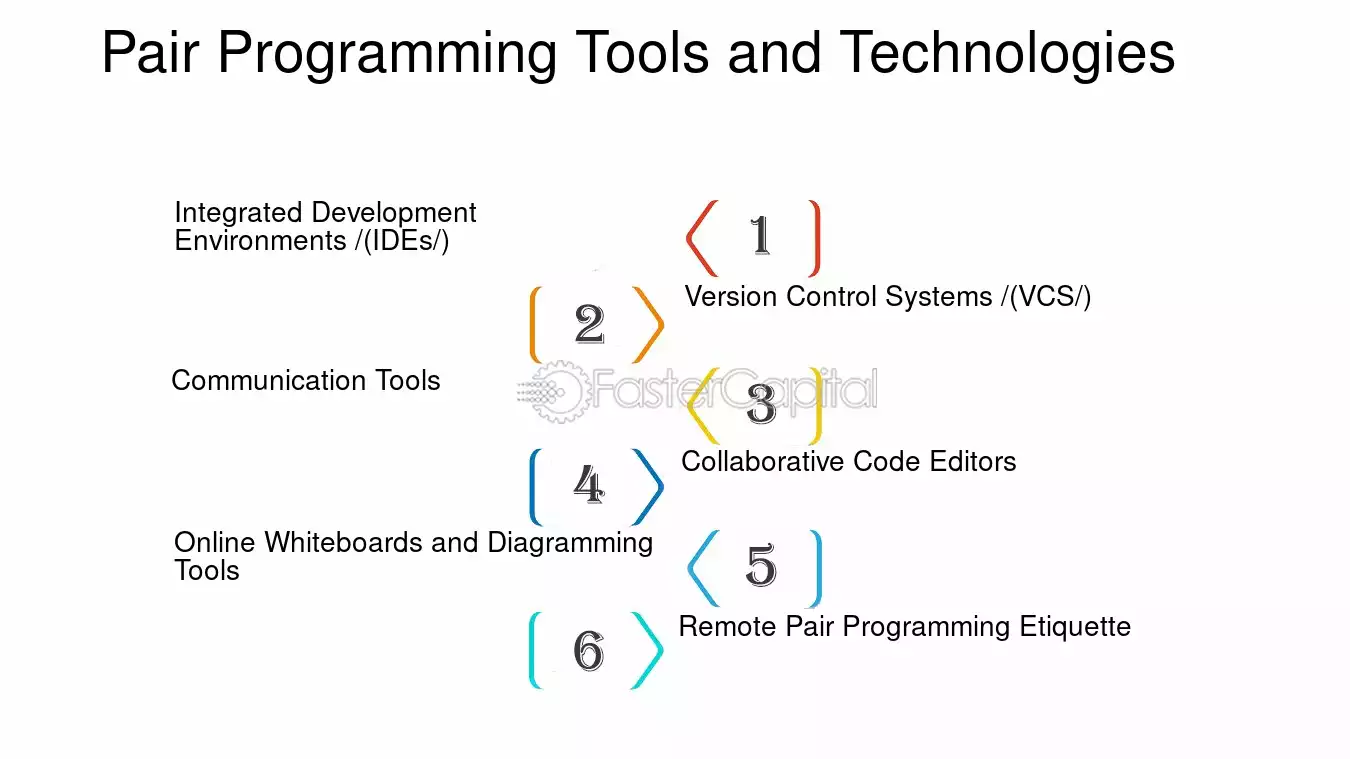 Pair Programming Tools and Technologies

Integrated Development Environments /(IDEs/)

1

2

Version Control Systems /(VCS/)

Communication Tools

3

4

Collaborative Code Editors

Online Whiteboards and Diagramming Tools

5

6

Remote Pair Programming Etiquette

FasterCapital